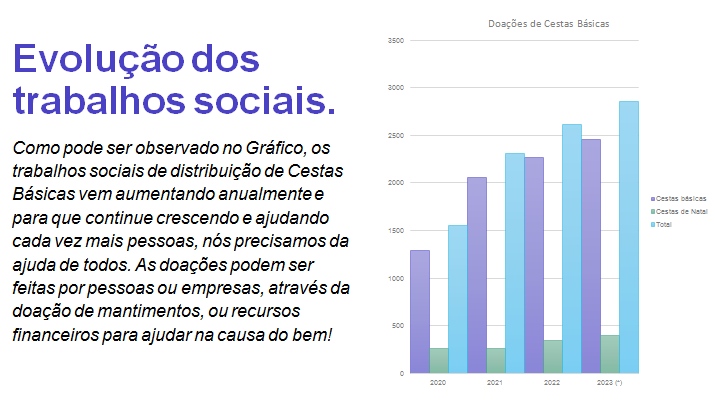 Evolução dos trabalhos sociais.

Como pode ser observado no Gráfico, os trabalhos sociais de distribuição de Cestas Básicas vem aumentando anualmente e para que continue crescendo e ajudando cada vez mais pessoas, nós precisamos da ajuda de todos. As doações podem ser feitas por pessoas ou empresas, através da doação de mantimentos, ou recursos financeiros para ajudar na causa do bem!

Doações de Cestas Básicas

3500
3000
2500
2000
1500
1000
500
0

2020
2021
2022
2023 (*)

Cestas básicas
Cestas de Natal
Total